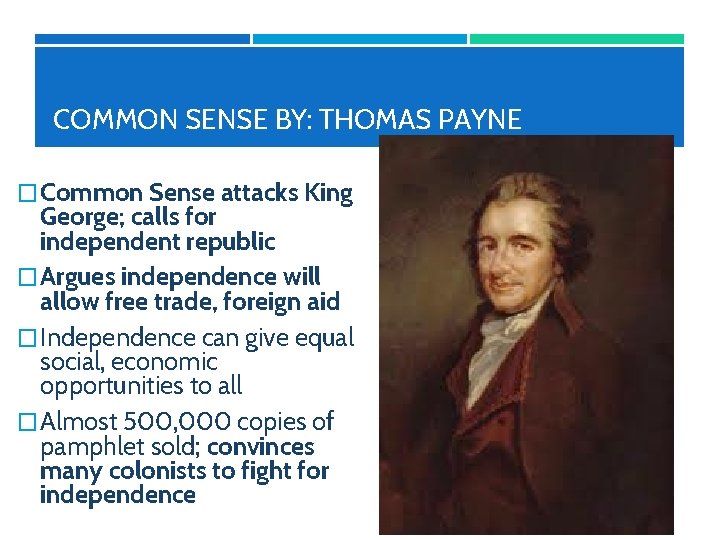 COMMON SENSE BY: THOMAS PAYNE

□ Common Sense attacks King George; calls for independent republic

□ Argues independence will allow free trade, foreign aid

□ Independence can give equal social, economic opportunities to all

□ Almost 500,000 copies of pamphlet sold; convinces many colonists to fight for independence